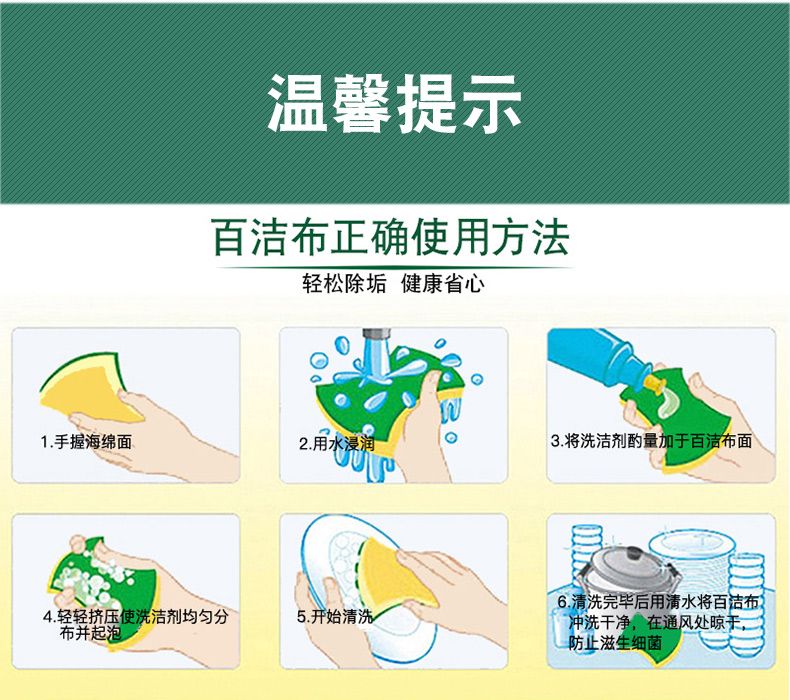 温馨提示

百洁布正确使用方法

轻松除垢 健康省心

1.手握海绵面

2.用水浸润

3.将洗洁剂酌量加于百洁布面

4.轻轻挤压使洗洁剂均匀分布并起泡

5.开始清洗

6.清洗完毕后用清水将百洁布冲洗干净，在通风处晾干，防止滋生细菌